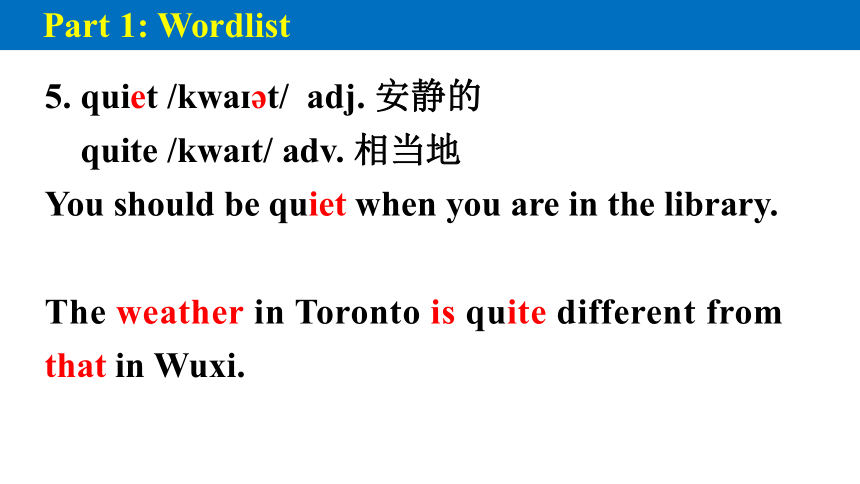 Part 1: Wordlist

5. quiet /kwaɪət/ adj. 安静的
quite /kwaɪt/ adv. 相当地

You should be quiet when you are in the library.

The weather in Toronto is quite different from that in Wuxi.